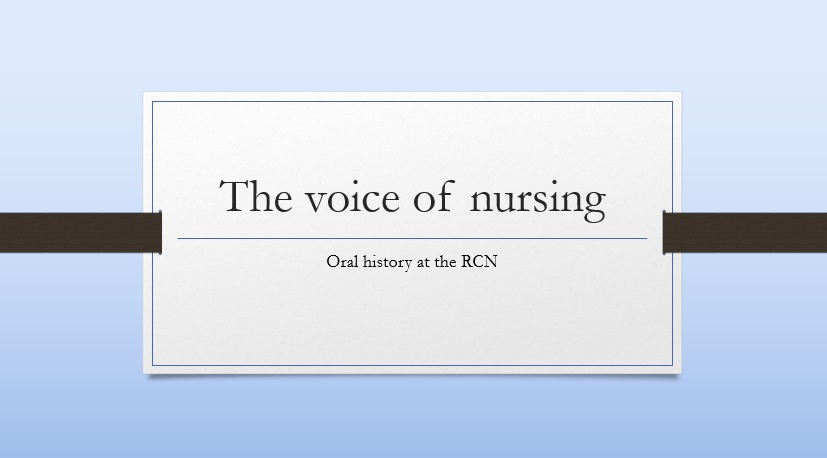 The voice of nursing

Oral history at the RCN